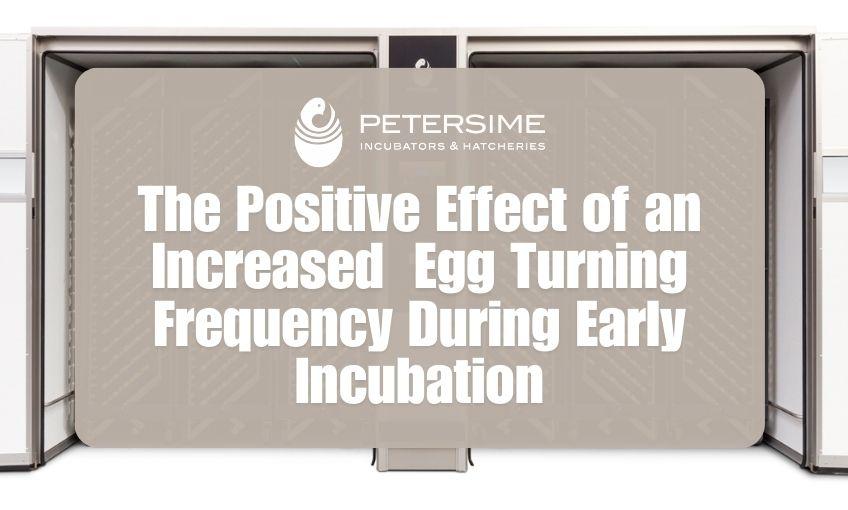 PETERSIME
INCUBATORS & HATCHERIES

The Positive Effect of an Increased Egg Turning Frequency During Early Incubation